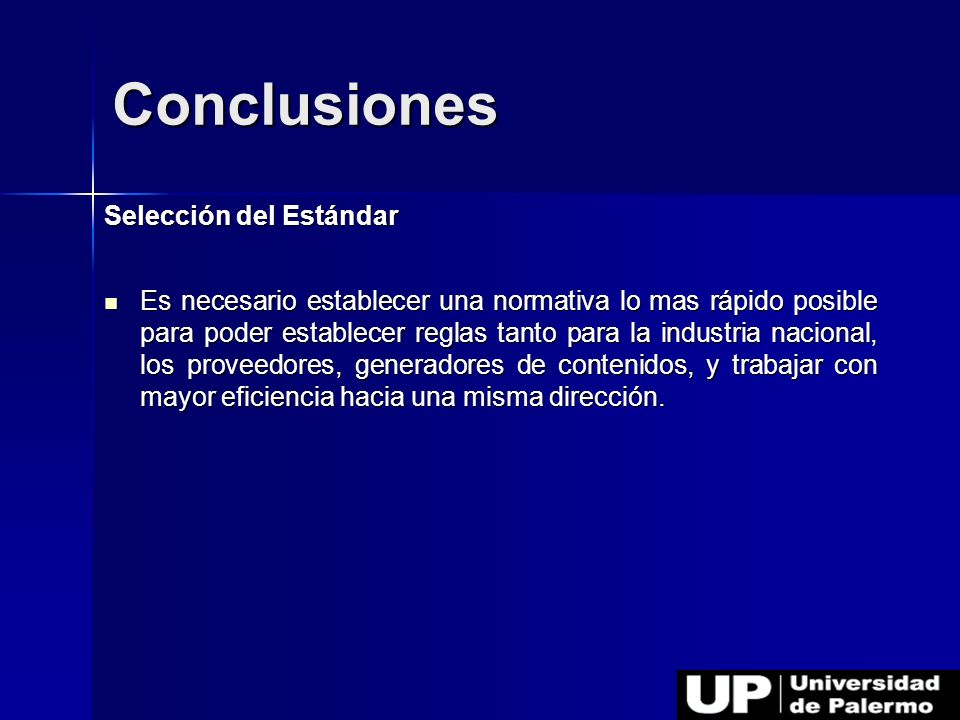 Conclusiones

Selección del Estándar

Es necesario establecer una normativa lo mas rápido posible para poder establecer reglas tanto para la industria nacional, los proveedores, generadores de contenidos, y trabajar con mayor eficiencia hacia una misma dirección.

UP Universidad de Palermo